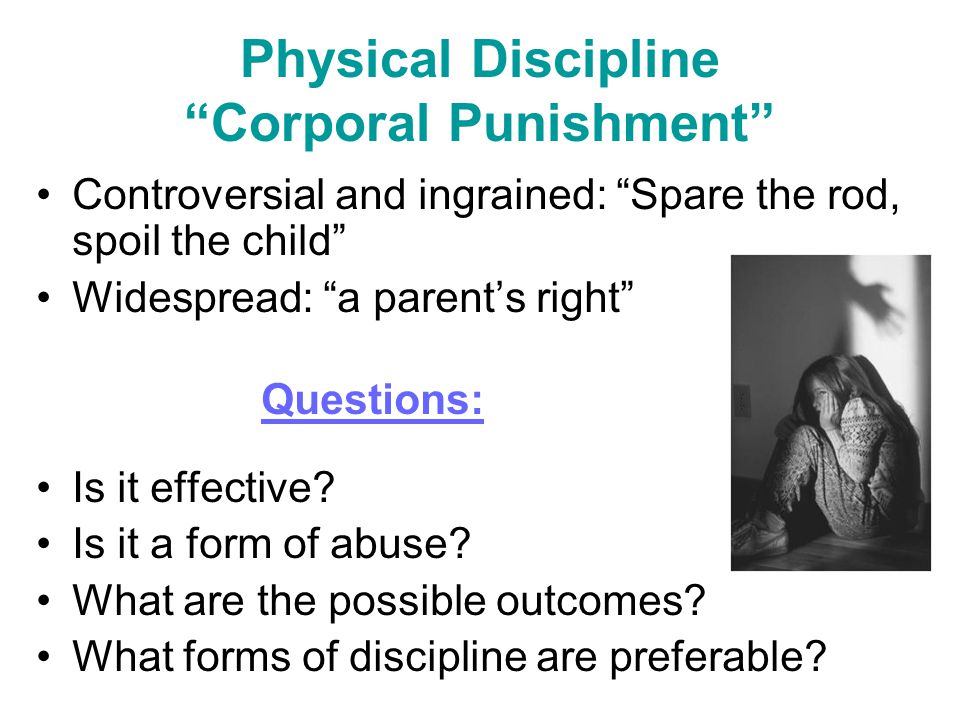 Physical Discipline
“Corporal Punishment”

• Controversial and ingrained: “Spare the rod, spoil the child”
• Widespread: “a parent’s right”

Questions:

• Is it effective?
• Is it a form of abuse?
• What are the possible outcomes?
• What forms of discipline are preferable?